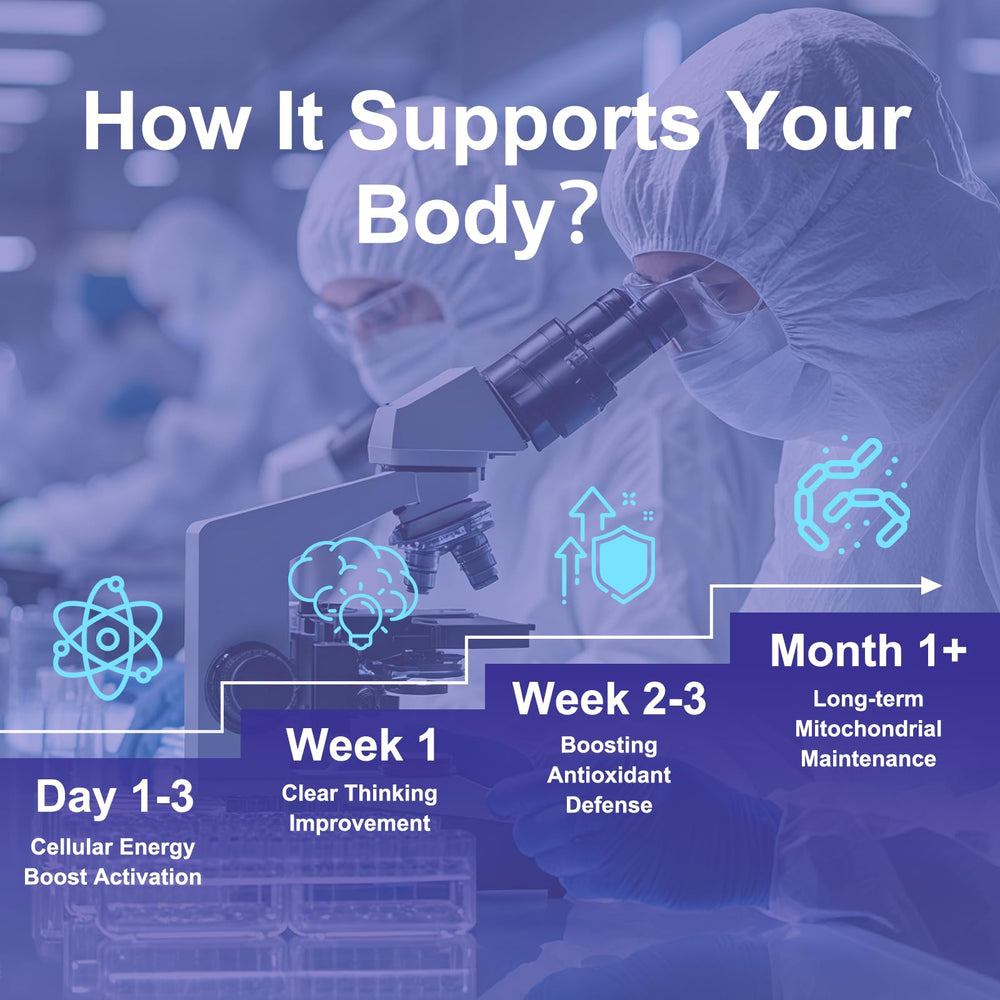 How It Supports Your Body?

Day 1-3
Cellular Energy Boost Activation

Week 1
Clear Thinking Improvement

Week 2-3
Boosting Antioxidant Defense

Month 1+
Long-term Mitochondrial Maintenance